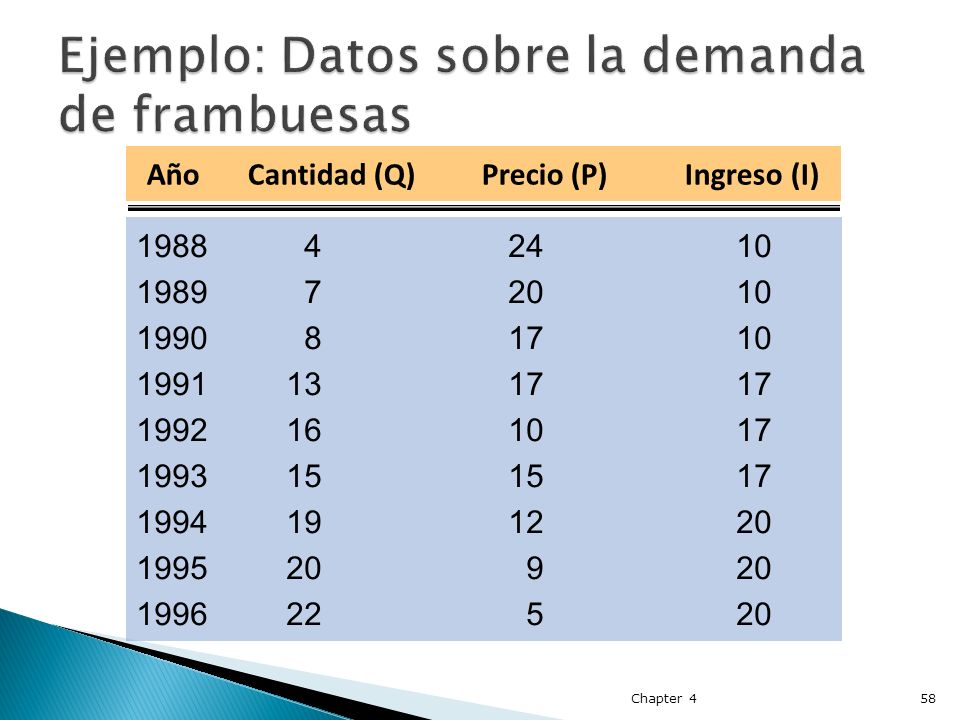 Ejemplo: Datos sobre la demanda de frambuesas

| Año | Cantidad (Q) | Precio (P) | Ingreso (I) |
|---|---|---|---|
| 1988 | 4 | 24 | 10 |
| 1989 | 7 | 20 | 10 |
| 1990 | 8 | 17 | 10 |
| 1991 | 13 | 17 | 17 |
| 1992 | 16 | 10 | 17 |
| 1993 | 15 | 15 | 17 |
| 1994 | 19 | 12 | 20 |
| 1995 | 20 | 9 | 20 |
| 1996 | 22 | 5 | 20 |

Chapter 4

58